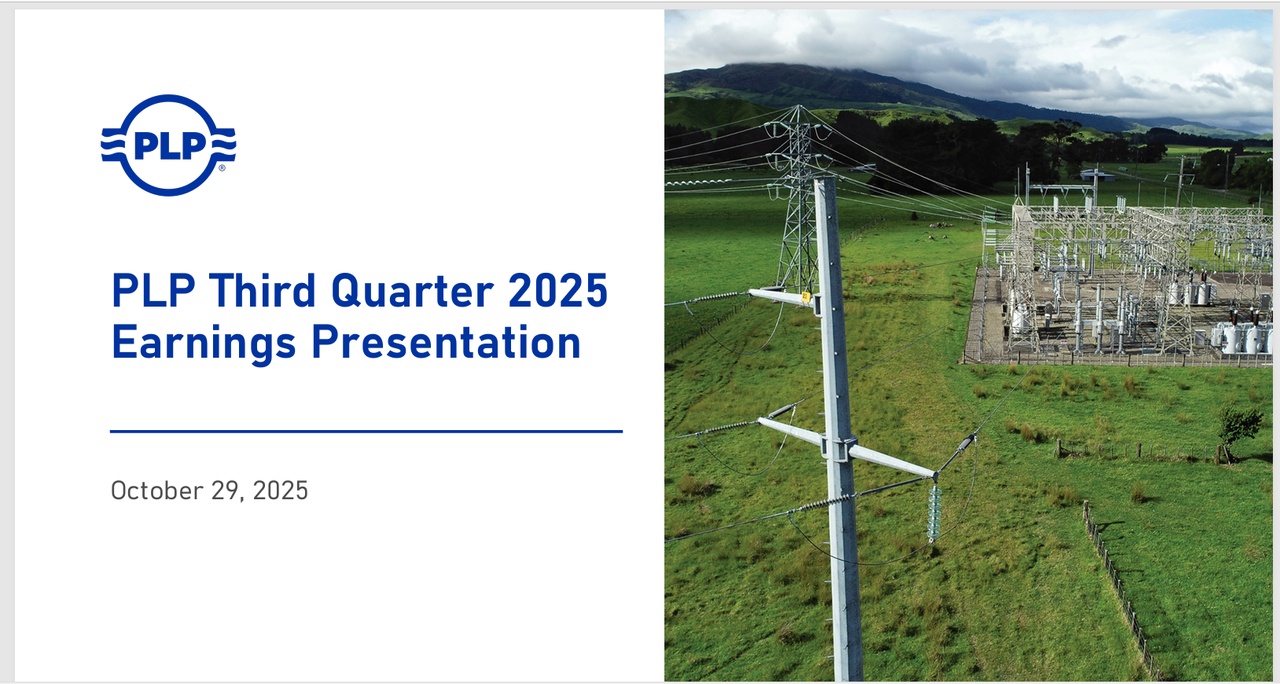 PLP®

PLP Third Quarter 2025 Earnings Presentation

October 29, 2025